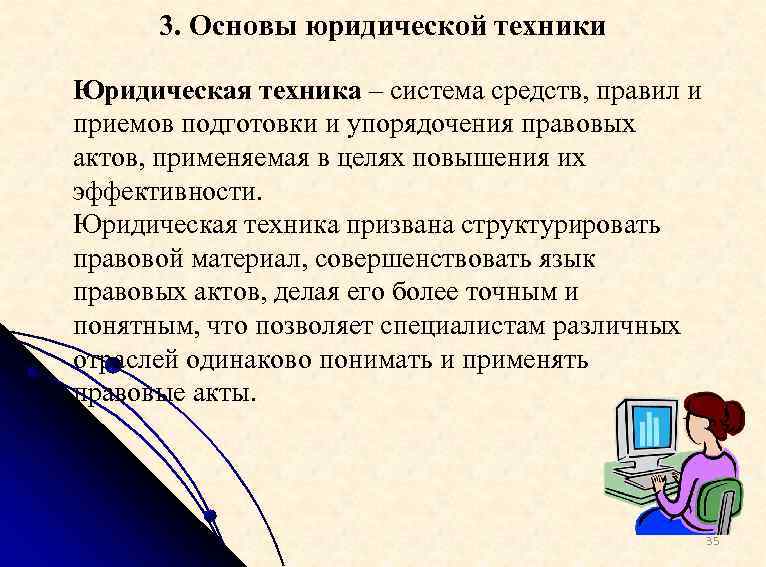 3. Основы юридической техники

Юридическая техника – система средств, правил и приемов подготовки и упорядочения правовых актов, применяемая в целях повышения их эффективности.
Юридическая техника призвана структурировать правовой материал, совершенствовать язык правовых актов, делая его более точным и понятным, что позволяет специалистам различных отраслей одинаково понимать и применять правовые акты.

35